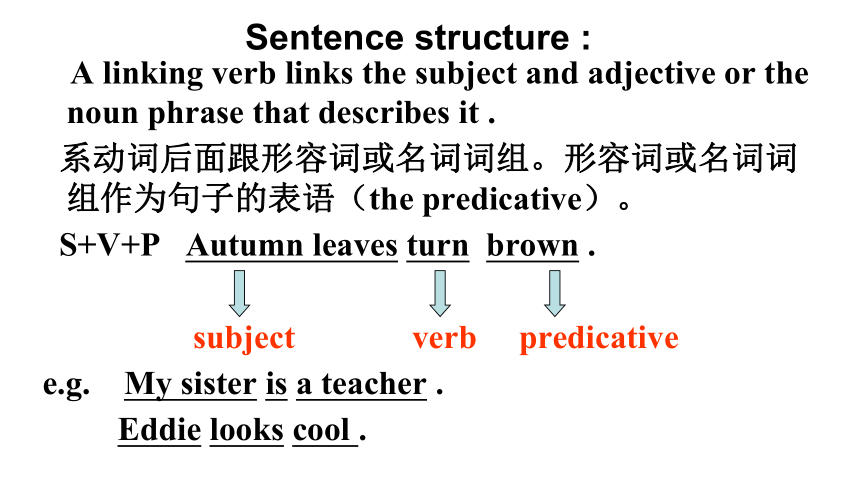 Sentence structure :

A linking verb links the subject and adjective or the noun phrase that describes it .

系动词后面跟形容词或名词词组。形容词或名词词组作为句子的表语（the predicative）。

S+V+P Autumn leaves turn brown .

subject verb predicative

e.g. My sister is a teacher .

Eddie looks cool .